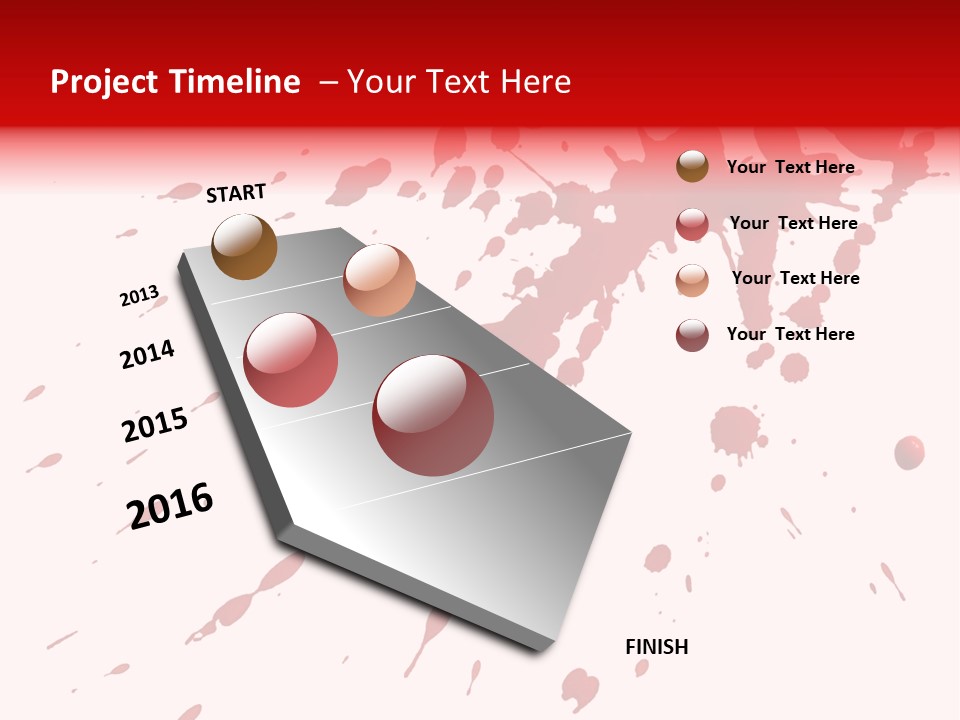 Project Timeline – Your Text Here

START

2013

2014

2015

2016

FINISH

Your Text Here

Your Text Here

Your Text Here

Your Text Here